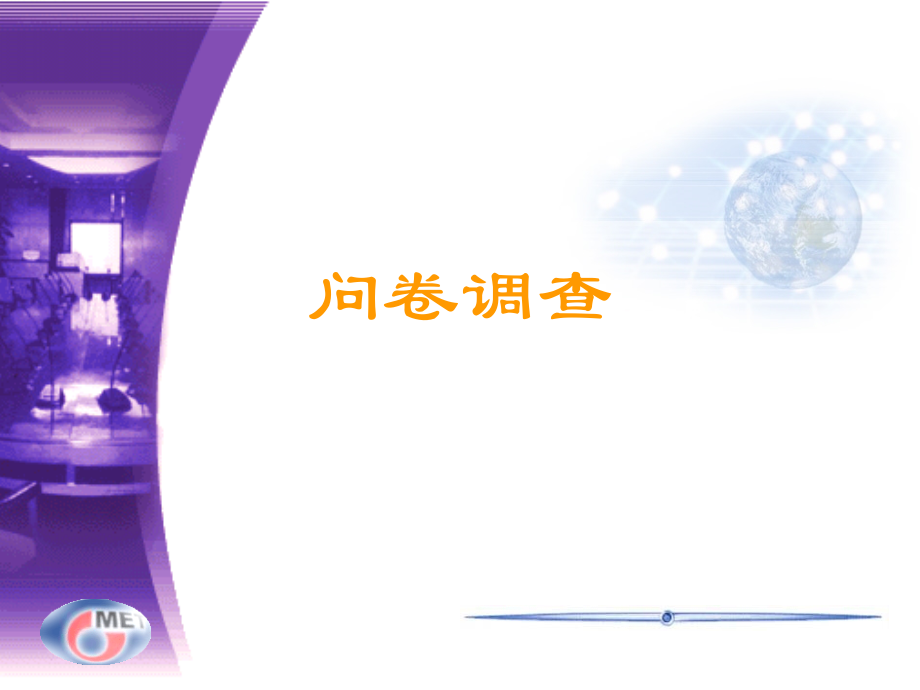 问卷调查

MET